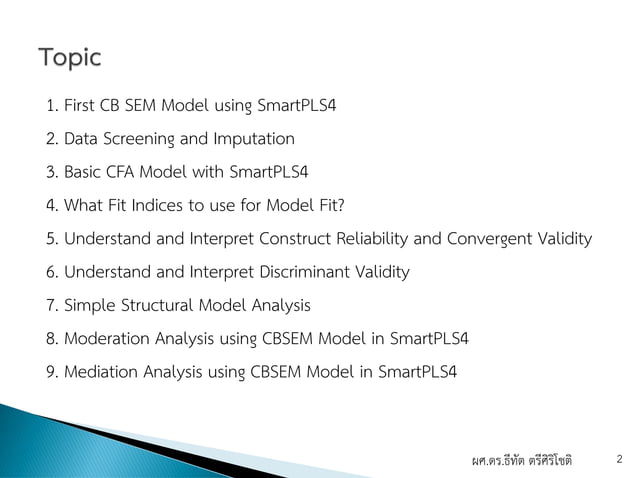 Topic

1. First CB SEM Model using SmartPLS4

2. Data Screening and Imputation

3. Basic CFA Model with SmartPLS4

4. What Fit Indices to use for Model Fit?

5. Understand and Interpret Construct Reliability and Convergent Validity

6. Understand and Interpret Discriminant Validity

7. Simple Structural Model Analysis

8. Moderation Analysis using CBSEM Model in SmartPLS4

9. Mediation Analysis using CBSEM Model in SmartPLS4

ผศ.ดร.ธีทัต ตรีศิริโชติ

2